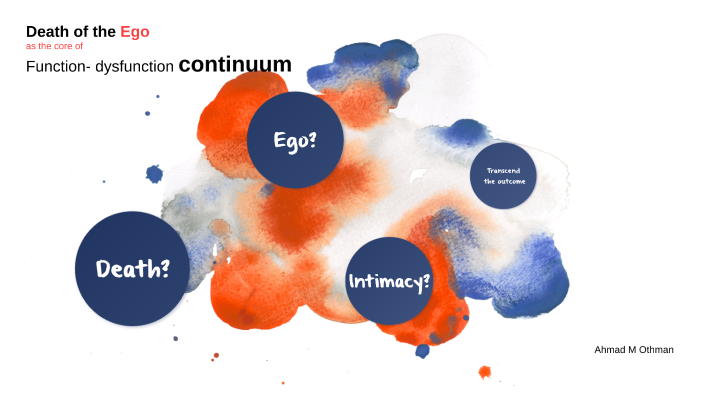 Death of the Ego
as the core of
Function- dysfunction continuum

Ego?

Transcend the outcome

Death?

Intimacy?

Ahmad M Othman